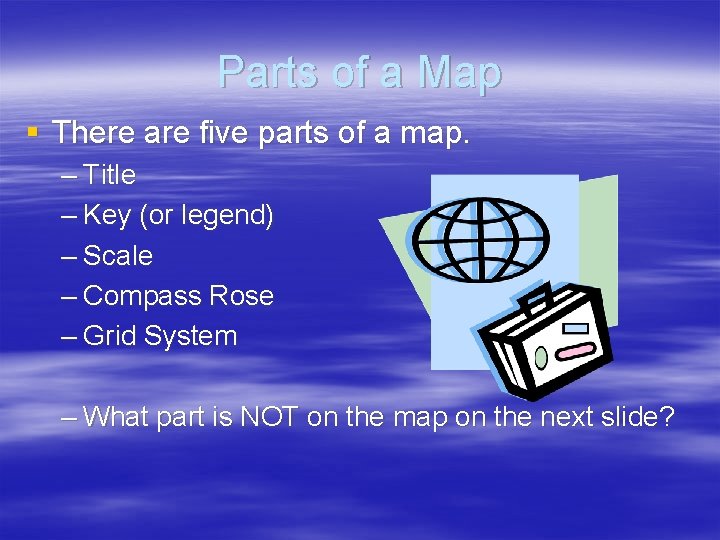 Parts of a Map

▪ There are five parts of a map.

– Title

– Key (or legend)

– Scale

– Compass Rose

– Grid System

– What part is NOT on the map on the next slide?